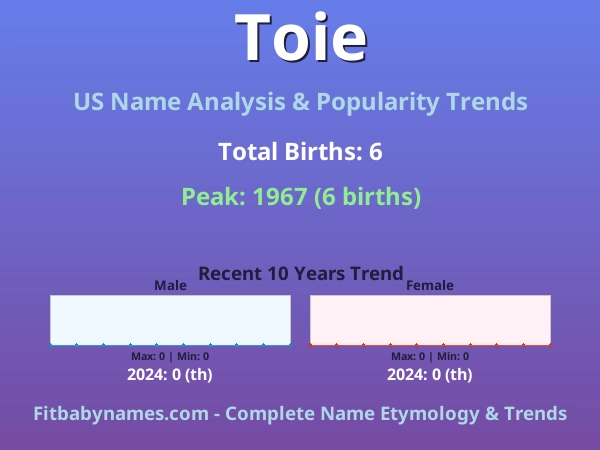 Toie

US Name Analysis & Popularity Trends

Total Births: 6

Peak: 1967 (6 births)

Recent 10 Years Trend

Male

Max: 0 | Min: 0

2024: 0 (th)

Female

Max: 0 | Min: 0

2024: 0 (th)

Fitbabynames.com - Complete Name Etymology & Trends